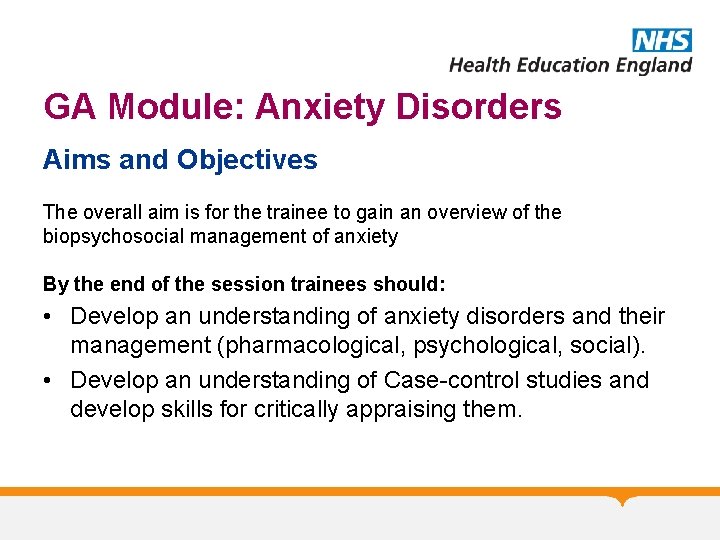 NHS
Health Education England

GA Module: Anxiety Disorders

Aims and Objectives

The overall aim is for the trainee to gain an overview of the biopsychosocial management of anxiety

By the end of the session trainees should:

• Develop an understanding of anxiety disorders and their management (pharmacological, psychological, social).
• Develop an understanding of Case-control studies and develop skills for critically appraising them.